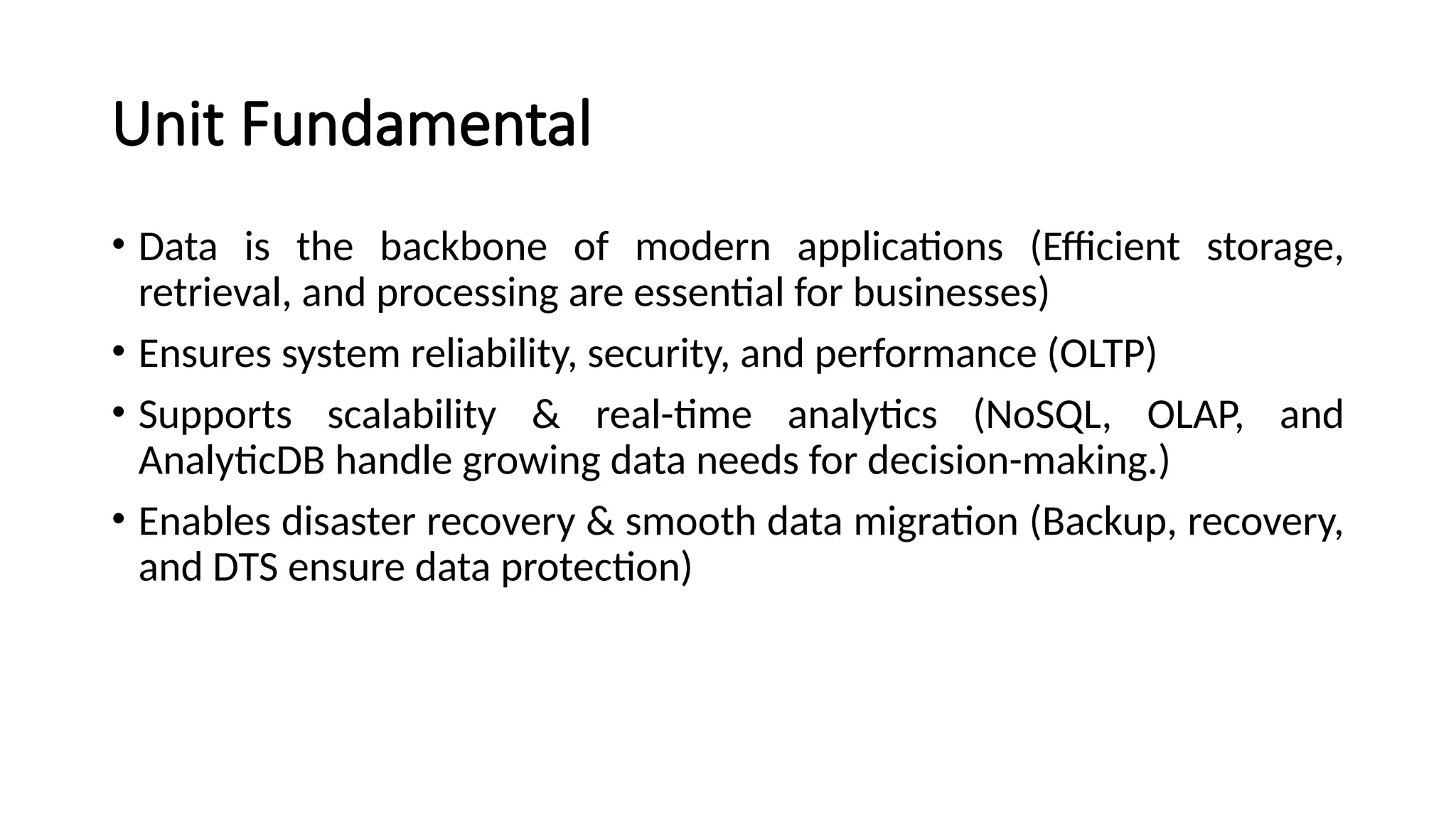 Unit Fundamental

• Data is the backbone of modern applications (Efficient storage, retrieval, and processing are essential for businesses)

• Ensures system reliability, security, and performance (OLTP)

• Supports scalability & real-time analytics (NoSQL, OLAP, and AnalyticDB handle growing data needs for decision-making.)

• Enables disaster recovery & smooth data migration (Backup, recovery, and DTS ensure data protection)